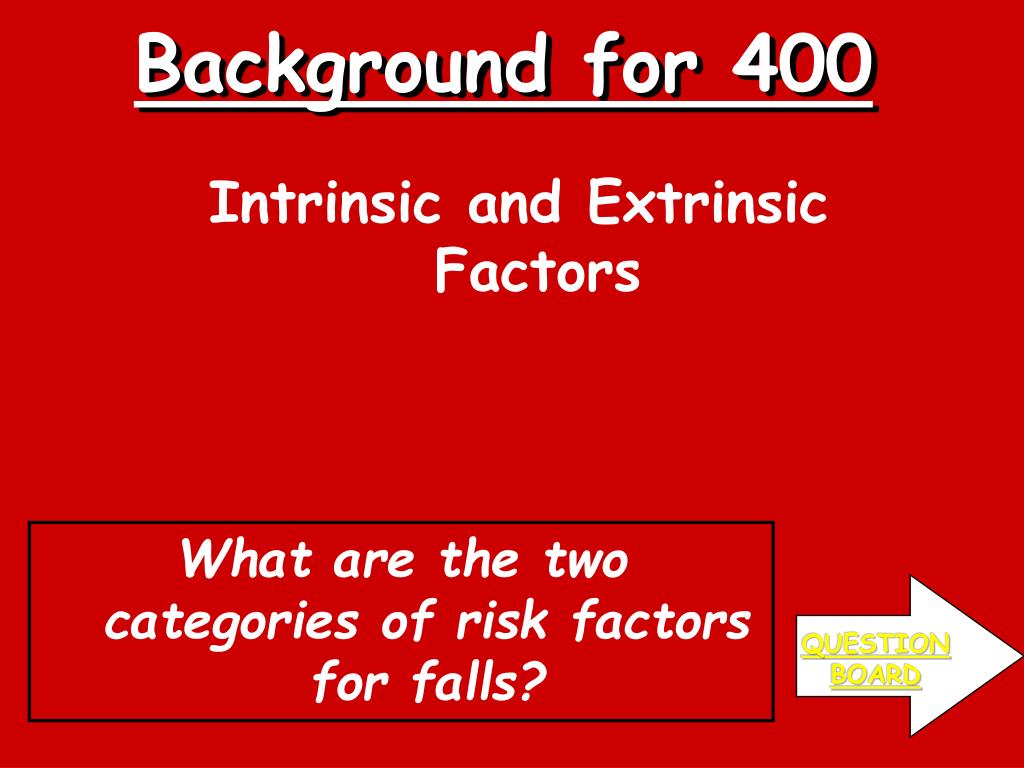 Background for 400

Intrinsic and Extrinsic Factors

What are the two categories of risk factors for falls?

QUESTION BOARD